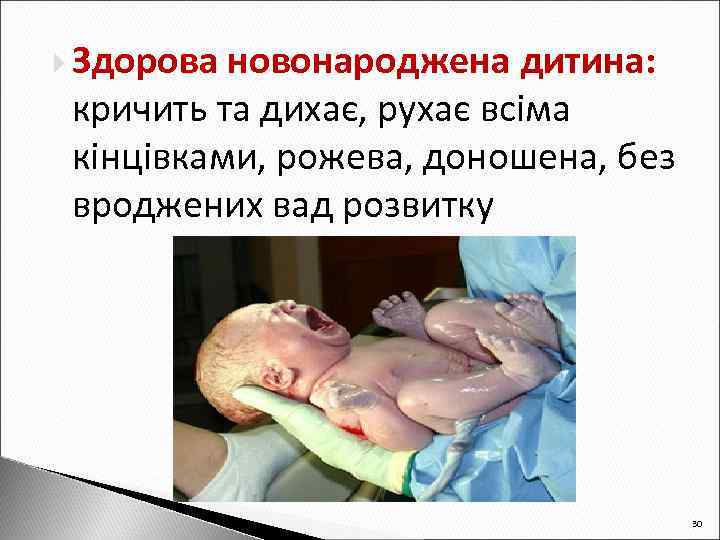 Здорова новонароджена дитина: кричить та дихає, рухає всіма кінцівками, рожева, доношена, без вроджених вад розвитку

30